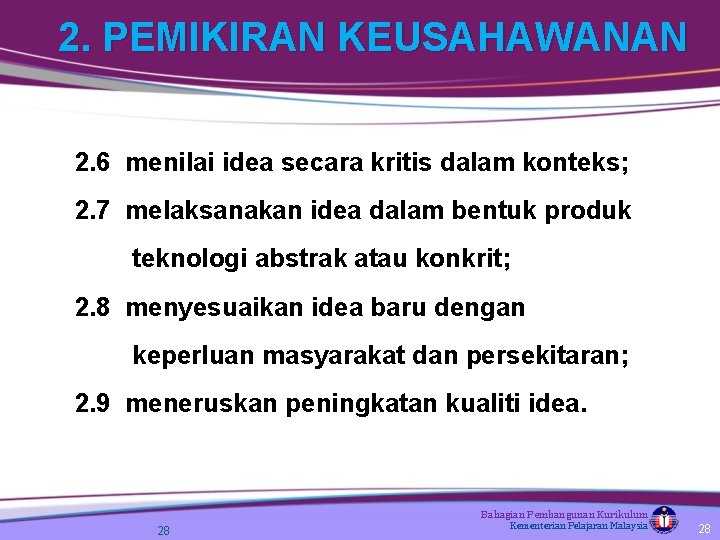 2. PEMIKIRAN KEUSAHAWANAN

2.6 menilai idea secara kritis dalam konteks;

2.7 melaksanakan idea dalam bentuk produk teknologi abstrak atau konkrit;

2.8 menyesuaikan idea baru dengan keperluan masyarakat dan persekitaran;

2.9 meneruskan peningkatan kualiti idea.

28

Bahagian Pembangunan Kurikulum
Kementerian Pelajaran Malaysia

28